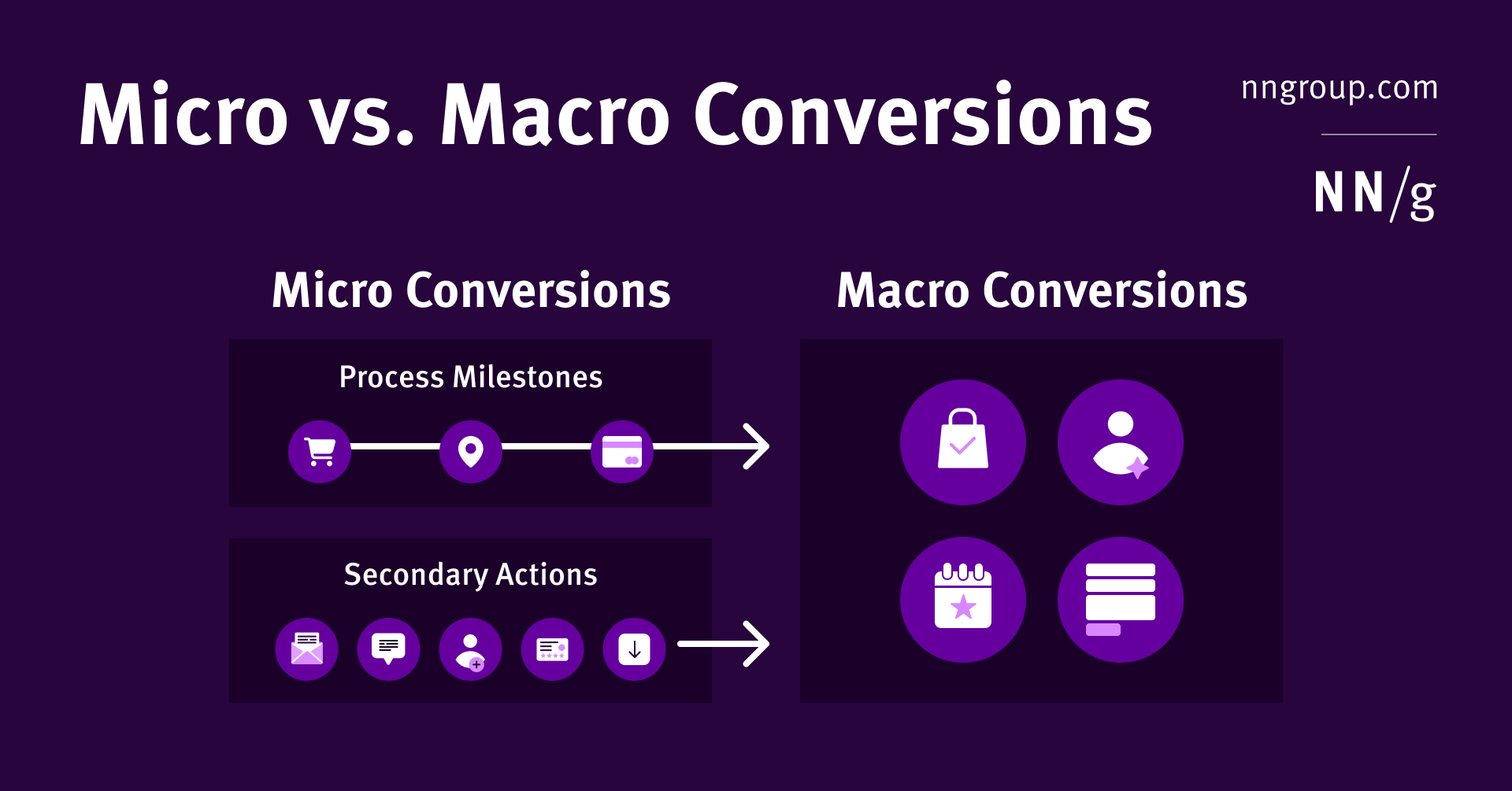 Micro vs. Macro Conversions

nngroup.com

NN/g

Micro Conversions

Process Milestones

Secondary Actions

Macro Conversions